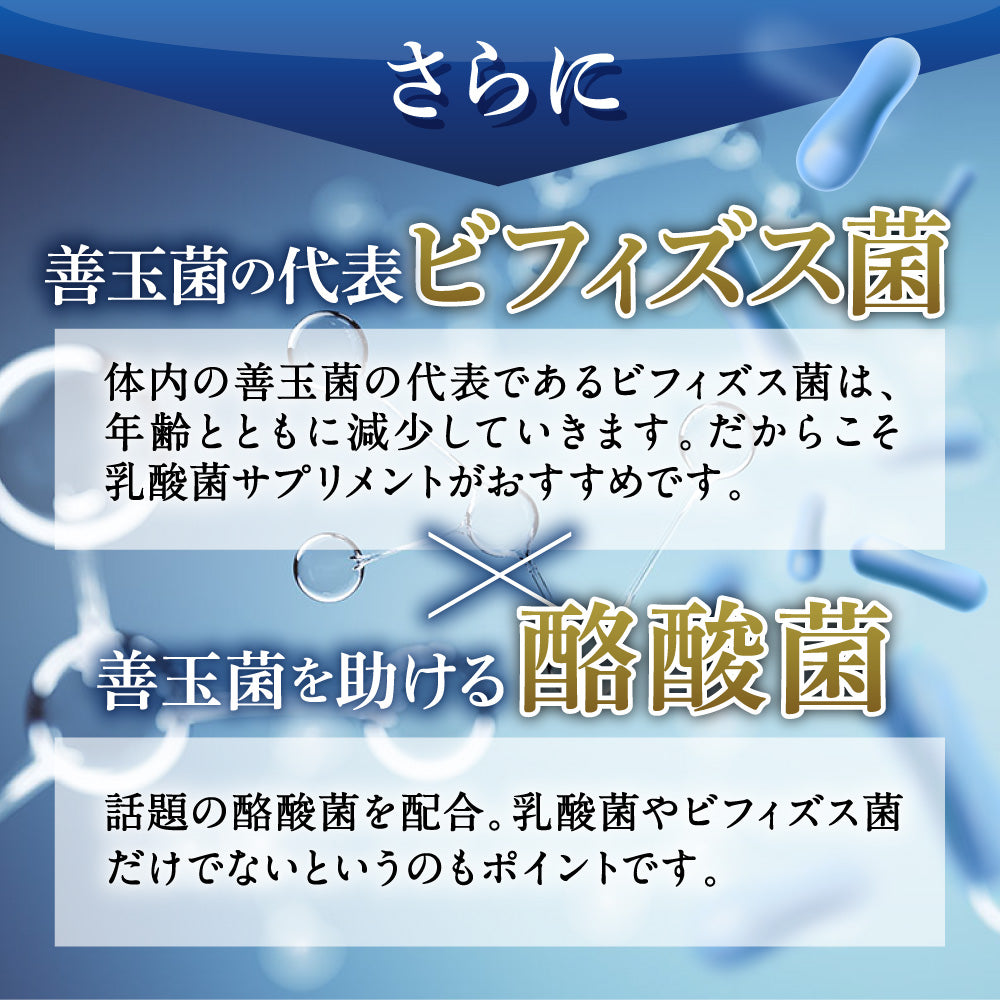 さらに

善玉菌の代表ビフィズス菌

体内の善玉菌の代表であるビフィズス菌は、年齢とともに減少していきます。だからこそ乳酸菌サプリメントがおすすめです。

×

善玉菌を助ける酪酸菌

話題の酪酸菌を配合。乳酸菌やビフィズス菌だけでないというのもポイントです。